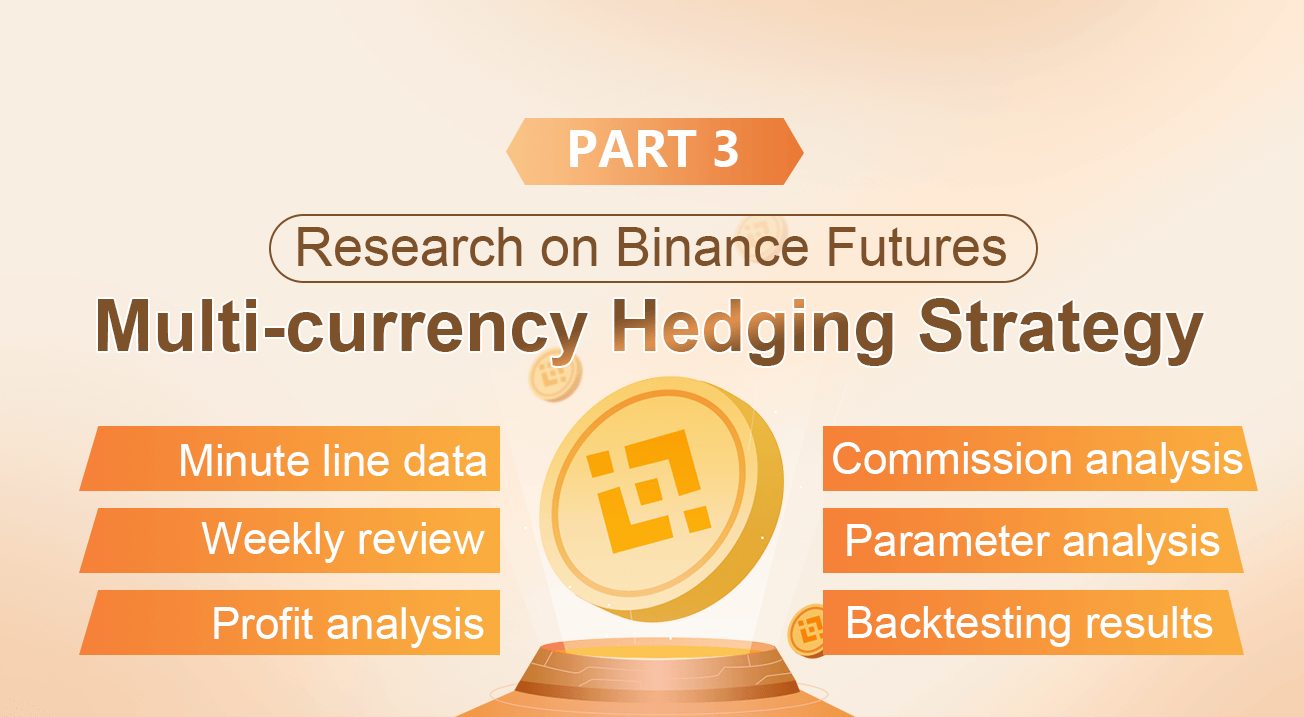 PART 3

Research on Binance Futures

Multi-currency Hedging Strategy

Minute line data

Weekly review

Profit analysis

Commission analysis

Parameter analysis

Backtesting results